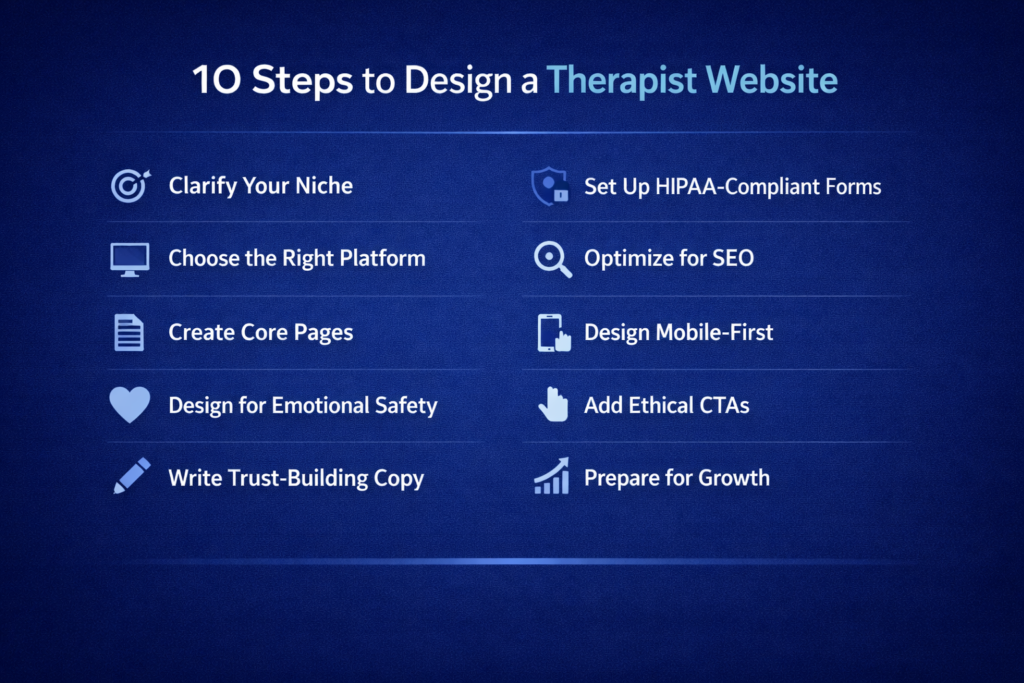 10 Steps to Design a Therapist Website

Clarify Your Niche

Choose the Right Platform

Create Core Pages

Design for Emotional Safety

Write Trust-Building Copy

Set Up HIPAA-Compliant Forms

Optimize for SEO

Design Mobile-First

Add Ethical CTAs

Prepare for Growth